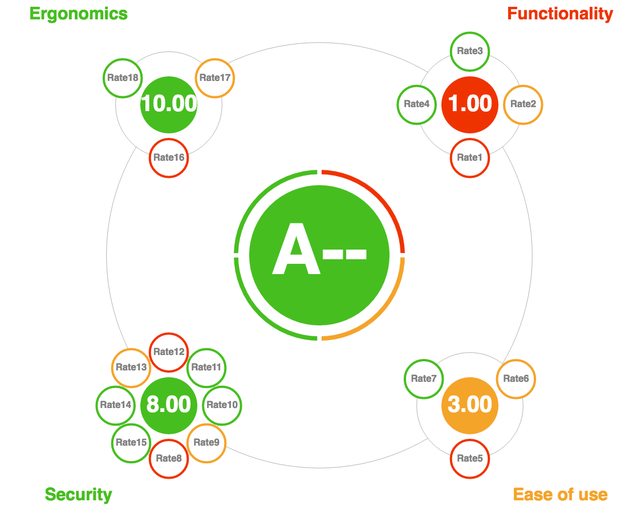 Ergonomics

Functionality

Rate18
Rate17
10.00
Rate16

Rate3
Rate4
1.00
Rate2
Rate1

A--

Rate12
Rate13
Rate11
Rate14
8.00
Rate10
Rate15
Rate9
Rate8

Rate7
Rate6
3.00
Rate5

Security

Ease of use